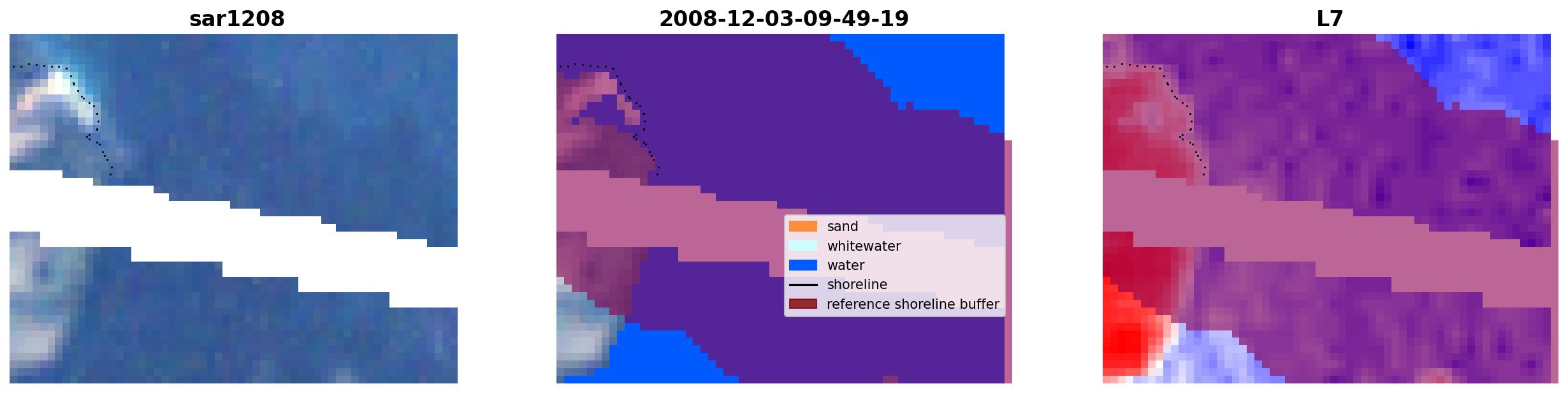 sar1208

2008-12-03-09-49-19

sand
whitewater
water
shoreline
reference shoreline buffer

L7